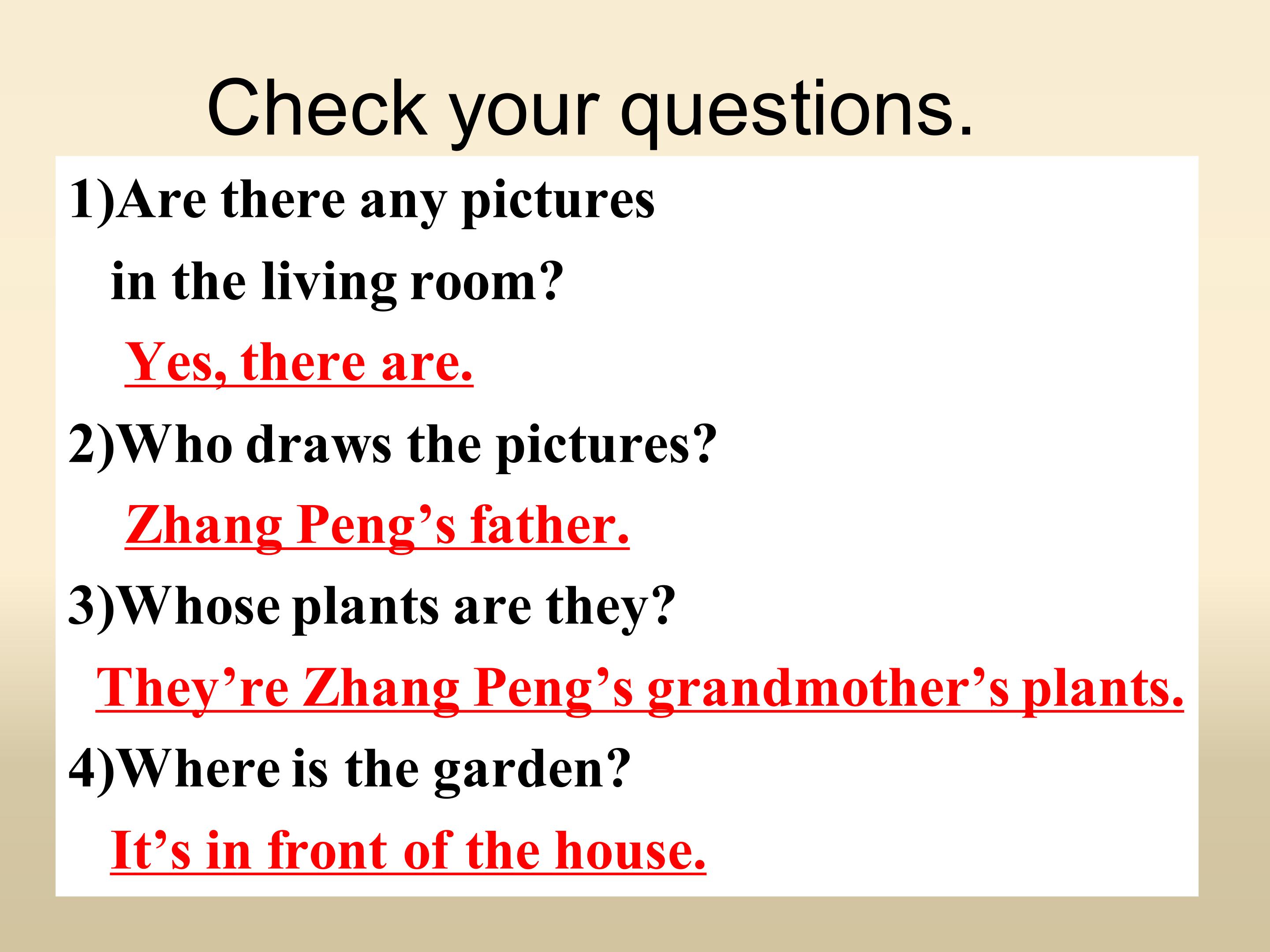 Check your questions.

1)Are there any pictures in the living room?

Yes, there are.

2)Who draws the pictures?

Zhang Peng’s father.

3)Whose plants are they?

They’re Zhang Peng’s grandmother’s plants.

4)Where is the garden?

It’s in front of the house.